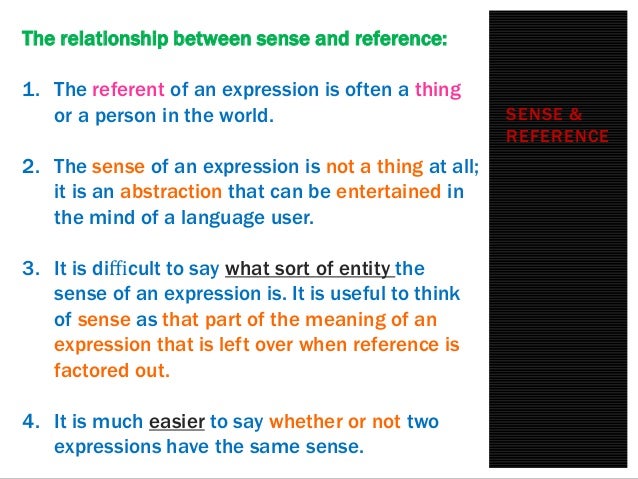 The relationship between sense and reference:

1. The referent of an expression is often a thing or a person in the world.

2. The sense of an expression is not a thing at all; it is an abstraction that can be entertained in the mind of a language user.

3. It is difficult to say what sort of entity the sense of an expression is. It is useful to think of sense as that part of the meaning of an expression that is left over when reference is factored out.

4. It is much easier to say whether or not two expressions have the same sense.

SENSE & REFERENCE